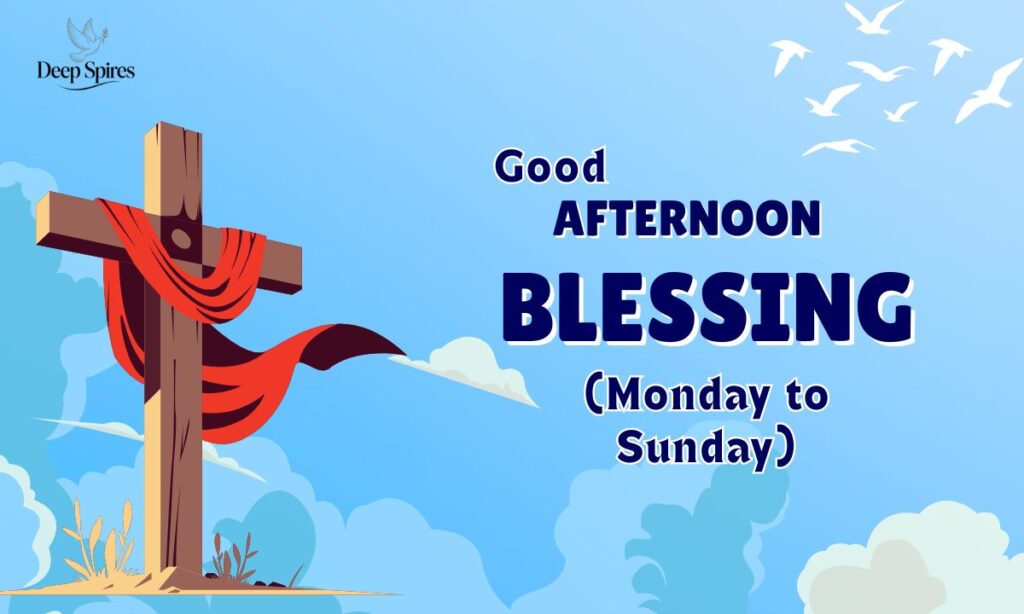 Deep Spires

Good AFTERNOON BLESSING (Monday to Sunday)